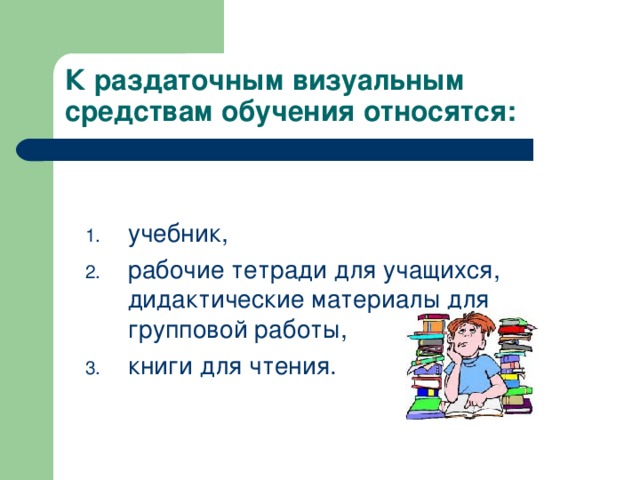 К раздаточным визуальным средствам обучения относятся:

1. учебник,
2. рабочие тетради для учащихся, дидактические материалы для групповой работы,
3. книги для чтения.